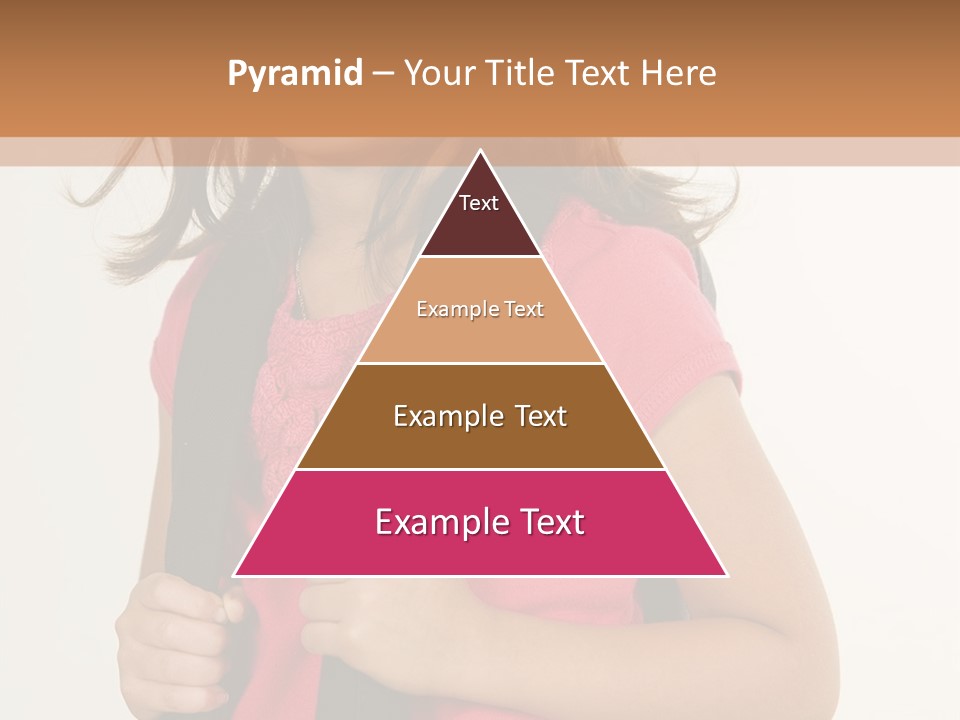 Pyramid – Your Title Text Here

Text

Example Text

Example Text

Example Text